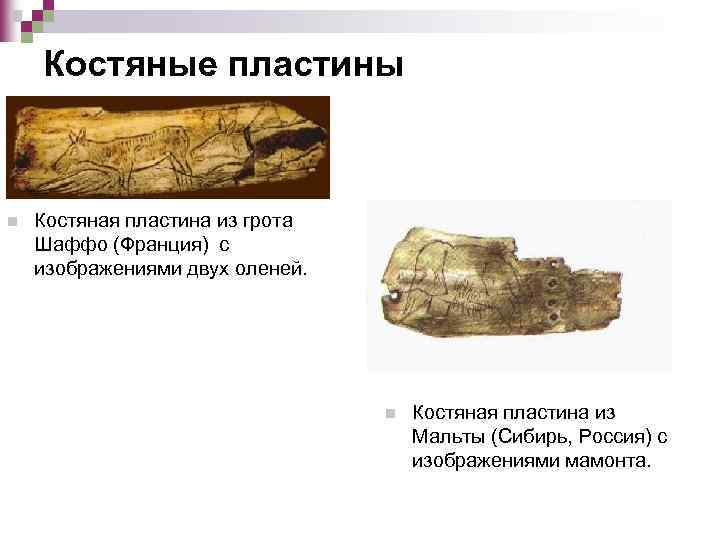 Костяные пластины

Костяная пластина из грота Шаффо (Франция) с изображениями двух оленей.

Костяная пластина из Мальты (Сибирь, Россия) с изображениями мамонта.